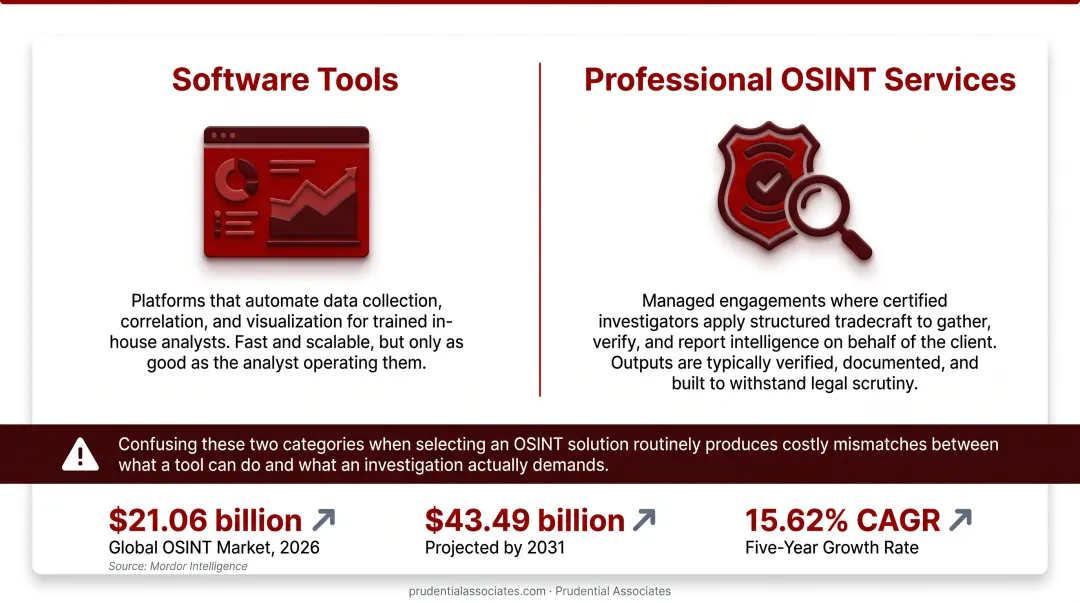 Software Tools

Platforms that automate data collection, correlation, and visualization for trained in-house analysts. Fast and scalable, but only as good as the analyst operating them.

Professional OSINT Services

Managed engagements where certified investigators apply structured tradecraft to gather, verify, and report intelligence on behalf of the client. Outputs are typically verified, documented, and built to withstand legal scrutiny.

Confusing these two categories when selecting an OSINT solution routinely produces costly mismatches between what a tool can do and what an investigation actually demands.

$21.06 billion
Global OSINT Market, 2026
Source: Mordor Intelligence

$43.49 billion
Projected by 2031

15.62% CAGR
Five-Year Growth Rate

prudentialassociates.com · Prudential Associates